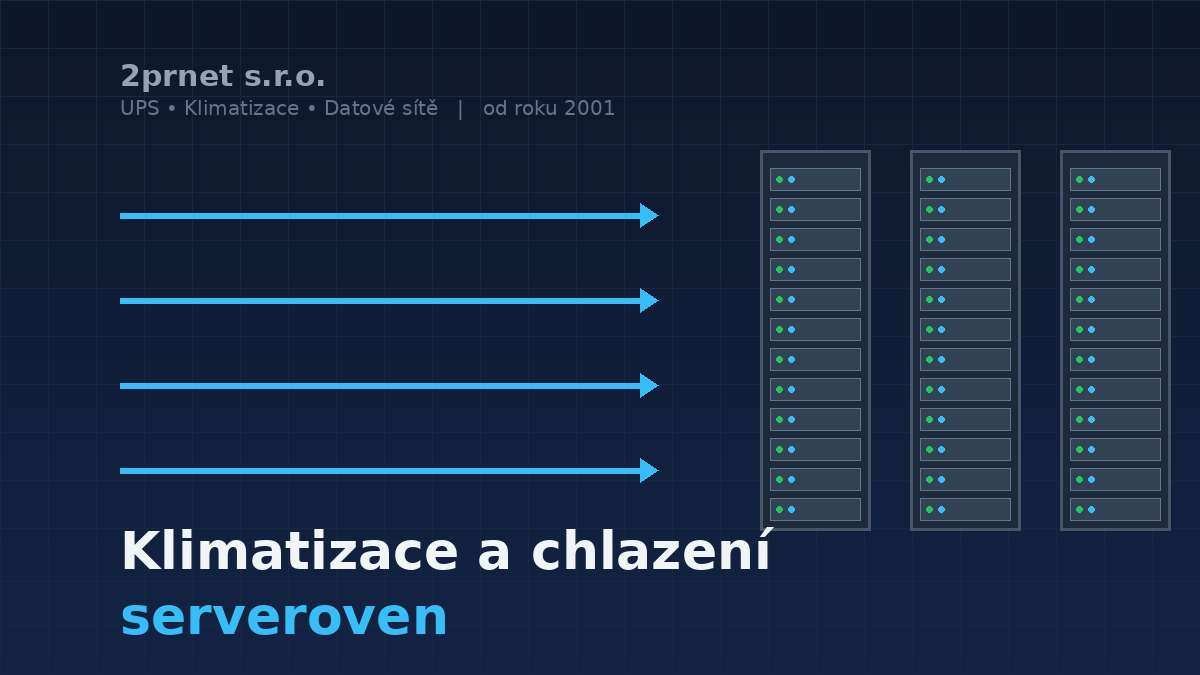 2prnet s.r.o.
UPS • Klimatizace • Datové sítě | od roku 2001

Klimatizace a chlazení serveroven